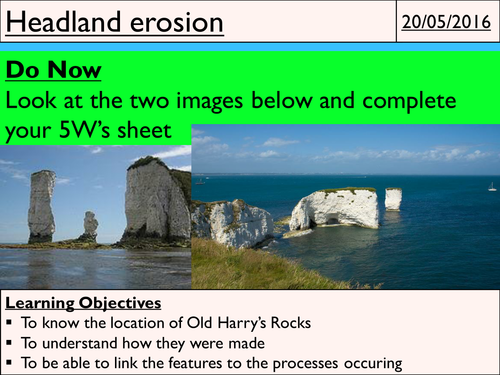 Headland erosion

20/05/2016

Do Now
Look at the two images below and complete your 5W's sheet

Learning Objectives
▪ To know the location of Old Harry's Rocks
▪ To understand how they were made
▪ To be able to link the features to the processes occuring